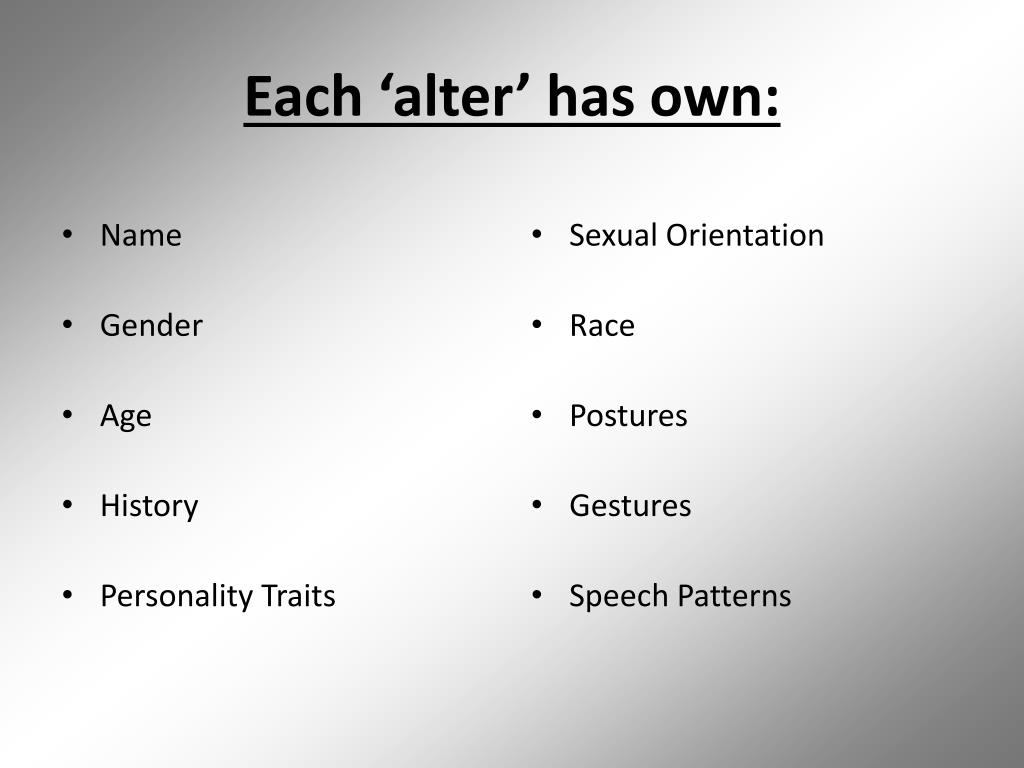 Each ‘alter’ has own:

• Name
• Gender
• Age
• History
• Personality Traits

• Sexual Orientation
• Race
• Postures
• Gestures
• Speech Patterns